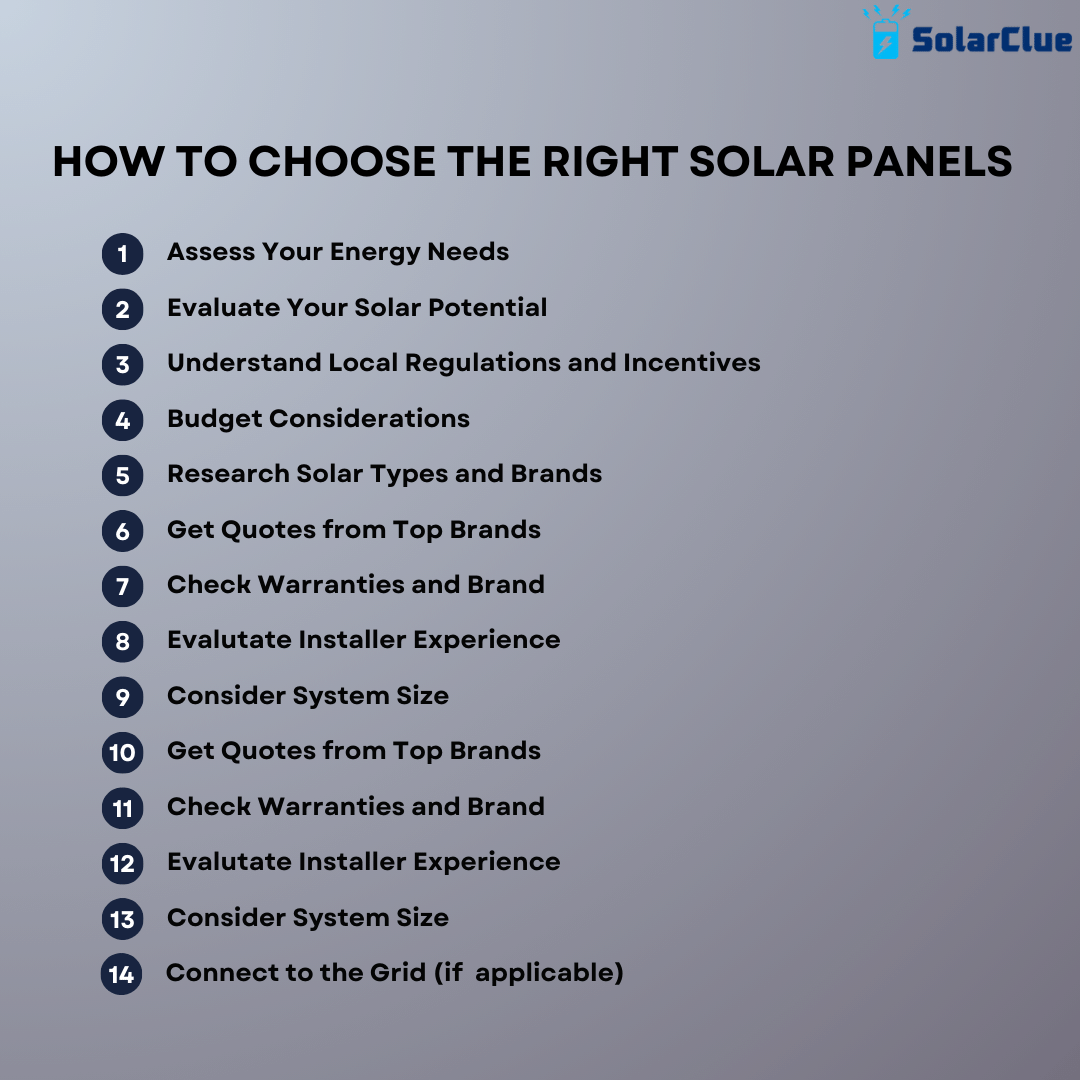 SolarClue

HOW TO CHOOSE THE RIGHT SOLAR PANELS

1 Assess Your Energy Needs
2 Evaluate Your Solar Potential
3 Understand Local Regulations and Incentives
4 Budget Considerations
5 Research Solar Types and Brands
6 Get Quotes from Top Brands
7 Check Warranties and Brand
8 Evalutate Installer Experience
9 Consider System Size
10 Get Quotes from Top Brands
11 Check Warranties and Brand
12 Evalutate Installer Experience
13 Consider System Size
14 Connect to the Grid (if applicable)